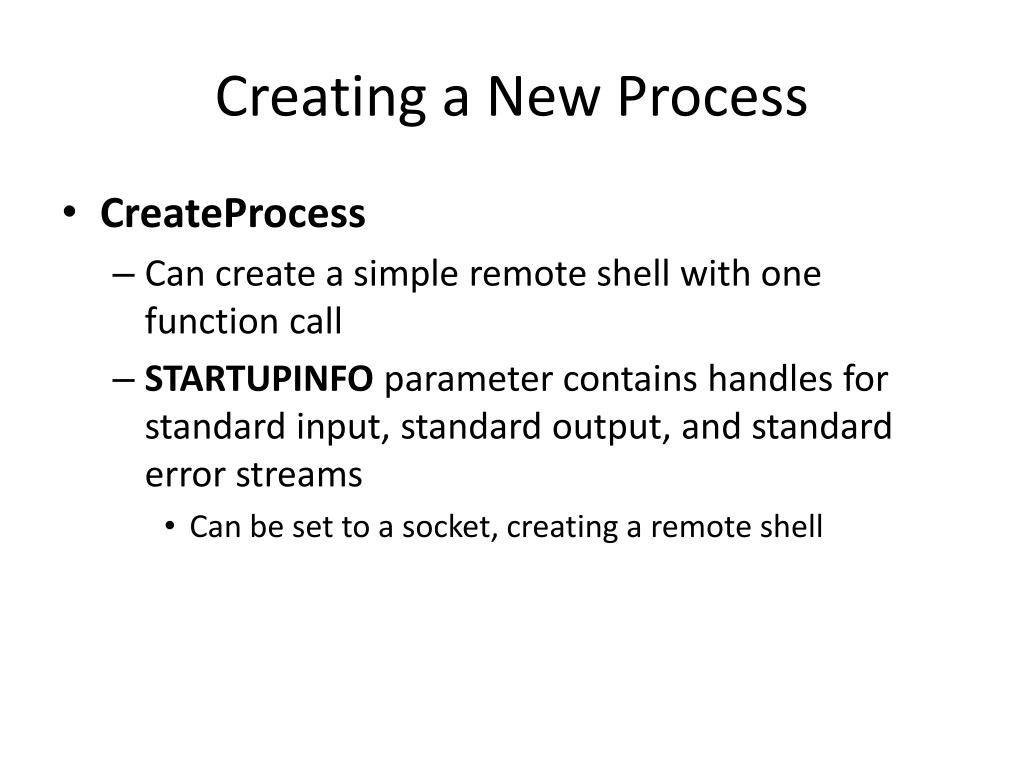 Creating a New Process

• CreateProcess
– Can create a simple remote shell with one function call
– STARTUPINFO parameter contains handles for standard input, standard output, and standard error streams
• Can be set to a socket, creating a remote shell